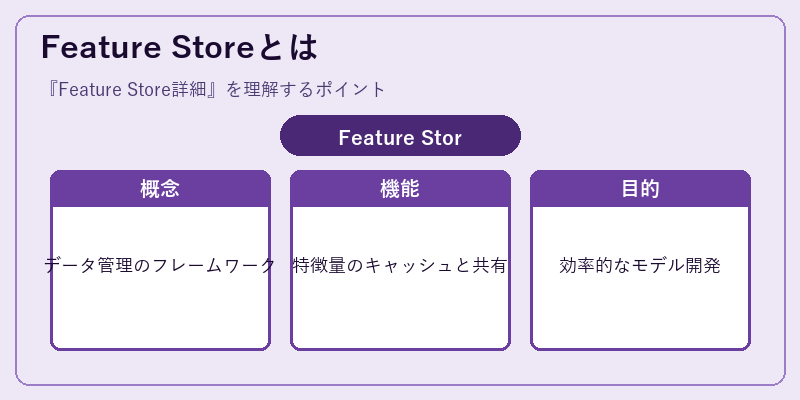 Feature Storeとは

『Feature Store詳細』を理解するポイント

Feature Stor

概念

データ管理のフレームワーク

機能

特徴量のキャッシュと共有

目的

効率的なモデル開発